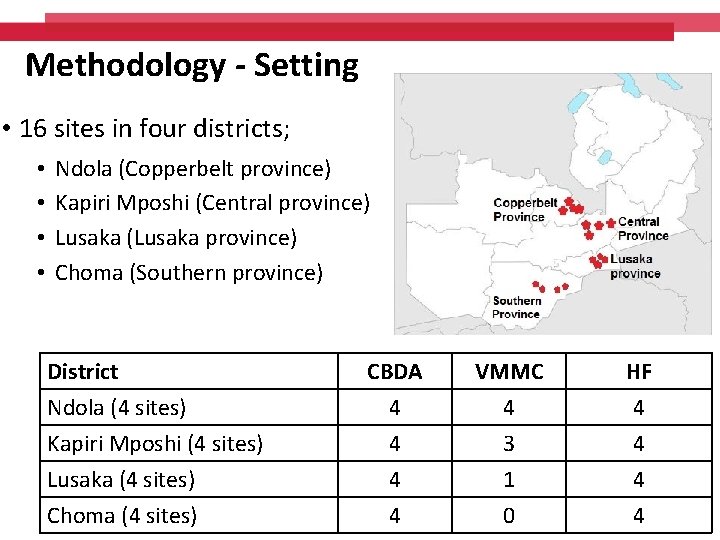 Methodology - Setting

• 16 sites in four districts;
  • Ndola (Copperbelt province)
  • Kapiri Mposhi (Central province)
  • Lusaka (Lusaka province)
  • Choma (Southern province)

Copperbelt Province
Central Province
Lusaka province
Southern Province

| District | CBDA | VMMC | HF |
|---|---|---|---|
| Ndola (4 sites) | 4 | 4 | 4 |
| Kapiri Mposhi (4 sites) | 4 | 3 | 4 |
| Lusaka (4 sites) | 4 | 1 | 4 |
| Choma (4 sites) | 4 | 0 | 4 |